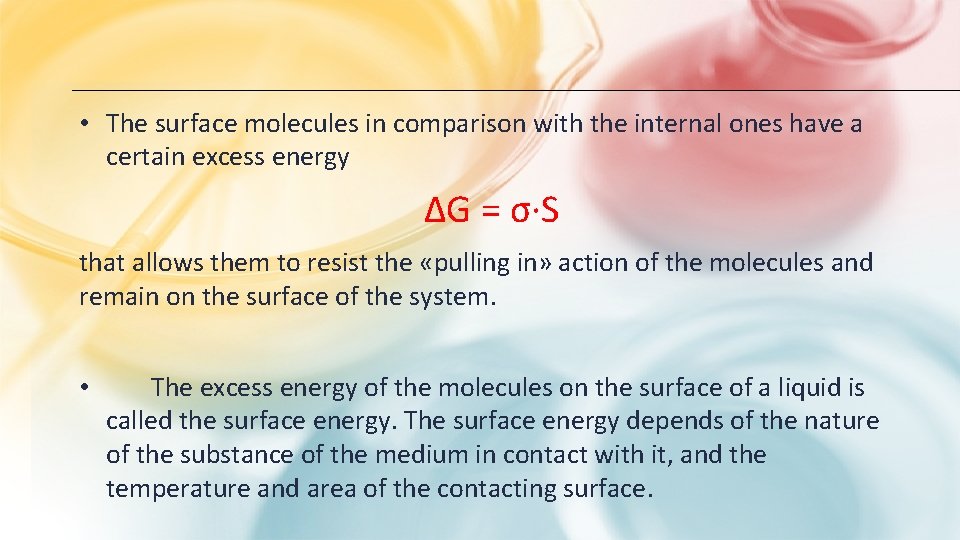 • The surface molecules in comparison with the internal ones have a certain excess energy

$\Delta G = \sigma \cdot S$

that allows them to resist the «pulling in» action of the molecules and remain on the surface of the system.

• The excess energy of the molecules on the surface of a liquid is called the surface energy. The surface energy depends of the nature of the substance of the medium in contact with it, and the temperature and area of the contacting surface.